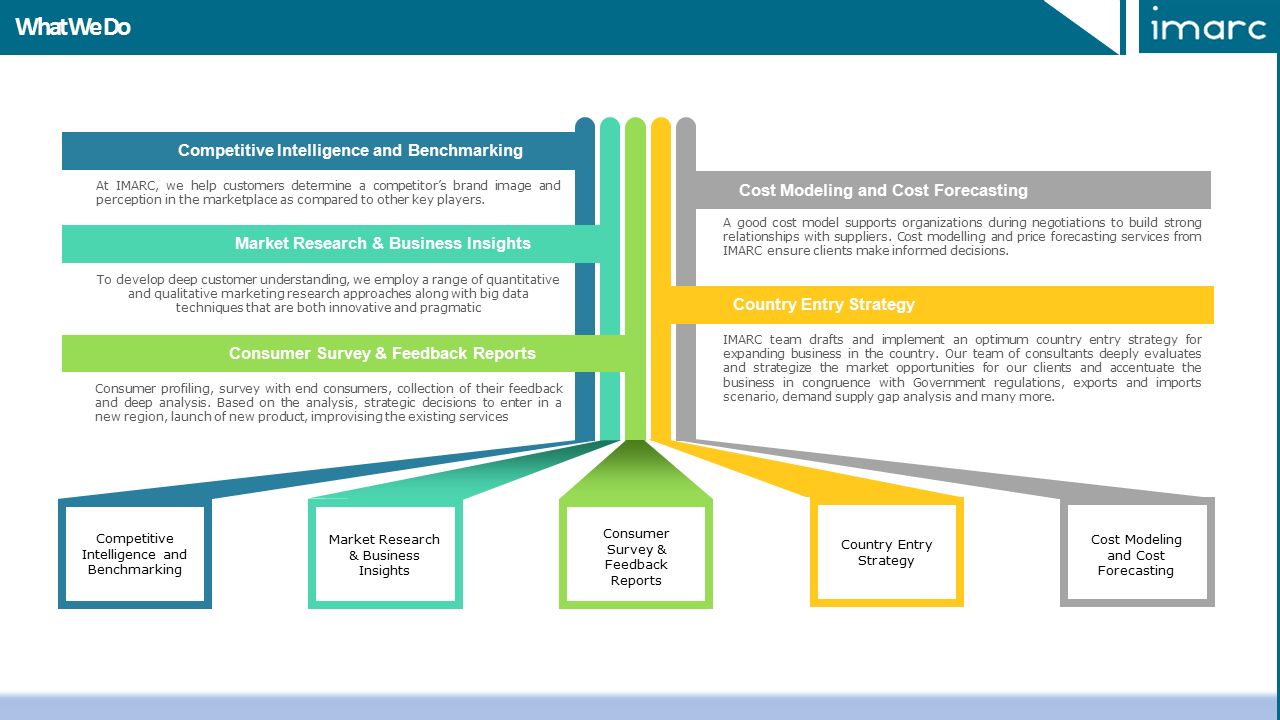 What We Do

imarc

Competitive Intelligence and Benchmarking

At IMARC, we help customers determine a competitor's brand image and perception in the marketplace as compared to other key players.

Market Research & Business Insights

To develop deep customer understanding, we employ a range of quantitative and qualitative marketing research approaches along with big data techniques that are both innovative and pragmatic

Consumer Survey & Feedback Reports

Consumer profiling, survey with end consumers, collection of their feedback and deep analysis. Based on the analysis, strategic decisions to enter in a new region, launch of new product, improvising the existing services

Cost Modeling and Cost Forecasting

A good cost model supports organizations during negotiations to build strong relationships with suppliers. Cost modelling and price forecasting services from IMARC ensure clients make informed decisions.

Country Entry Strategy

IMARC team drafts and implement an optimum country entry strategy for expanding business in the country. Our team of consultants deeply evaluates and strategize the market opportunities for our clients and accentuate the business in congruence with Government regulations, exports and imports scenario, demand supply gap analysis and many more.

Competitive Intelligence and Benchmarking

Market Research & Business Insights

Consumer Survey & Feedback Reports

Country Entry Strategy

Cost Modeling and Cost Forecasting